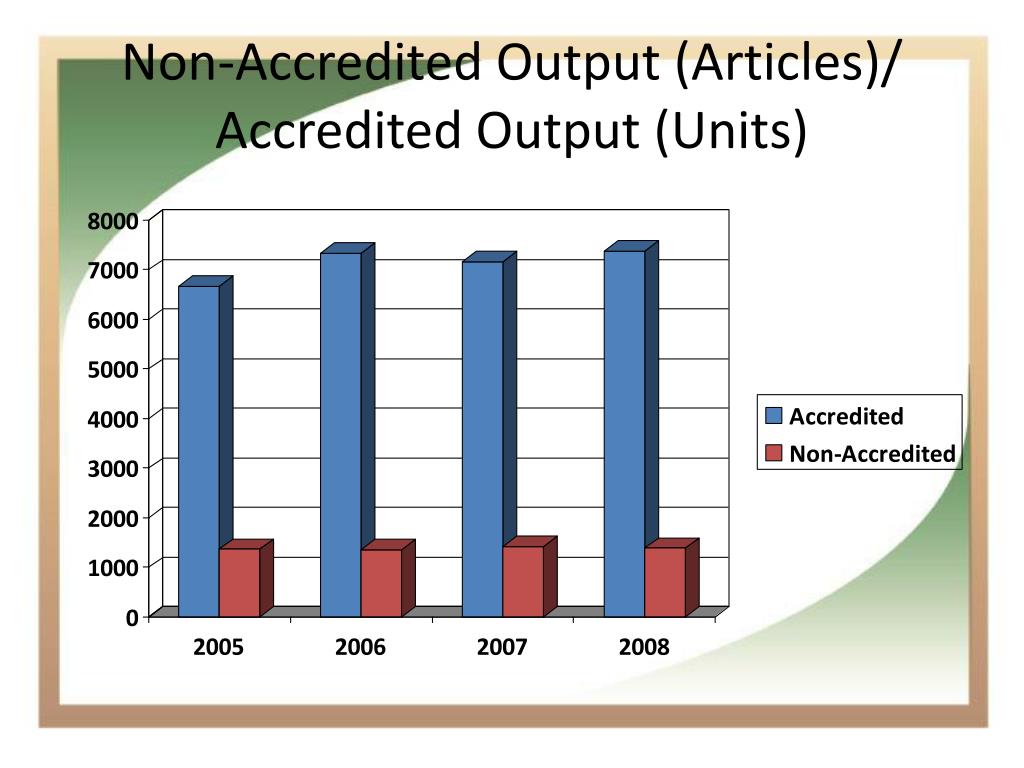 Non-Accredited Output (Articles)/ Accredited Output (Units)

8000
7000
6000
5000
4000
3000
2000
1000
0

2005
2006
2007
2008

Accredited
Non-Accredited